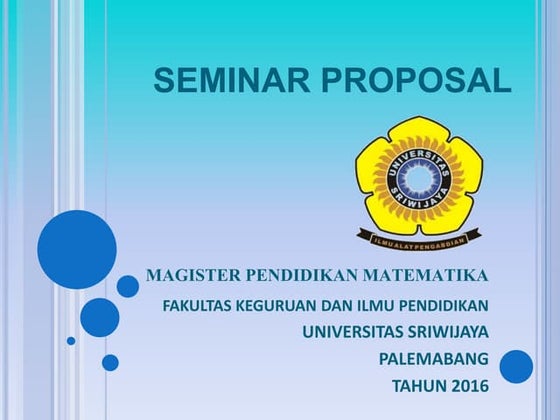 SEMINAR PROPOSAL

UNIVERSITAS SRIWIJAYA

ILMU ALAT PENGABDIAN

MAGISTER PENDIDIKAN MATEMATIKA

FAKULTAS KEGURUAN DAN ILMU PENDIDIKAN

UNIVERSITAS SRIWIJAYA

PALEMABANG

TAHUN 2016